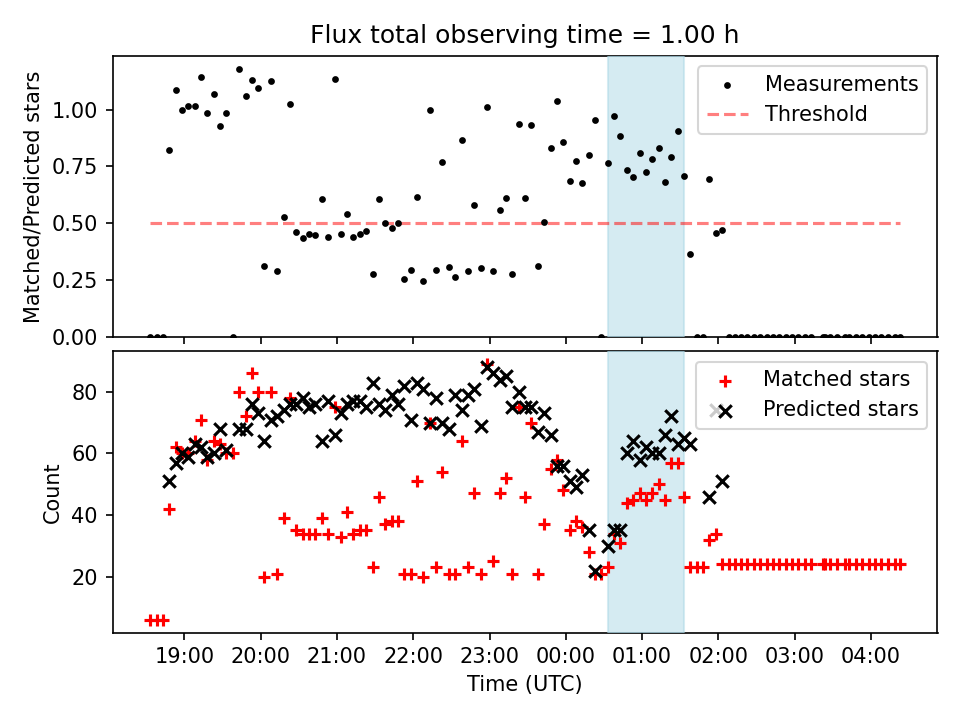 Flux total observing time = 1.00 h

Matched/Predicted stars

1.00
0.75
0.50
0.25
0.00

Measurements
Threshold

Count

80
60
40
20

Matched stars
Predicted stars

19:00 20:00 21:00 22:00 23:00 00:00 01:00 02:00 03:00 04:00

Time (UTC)